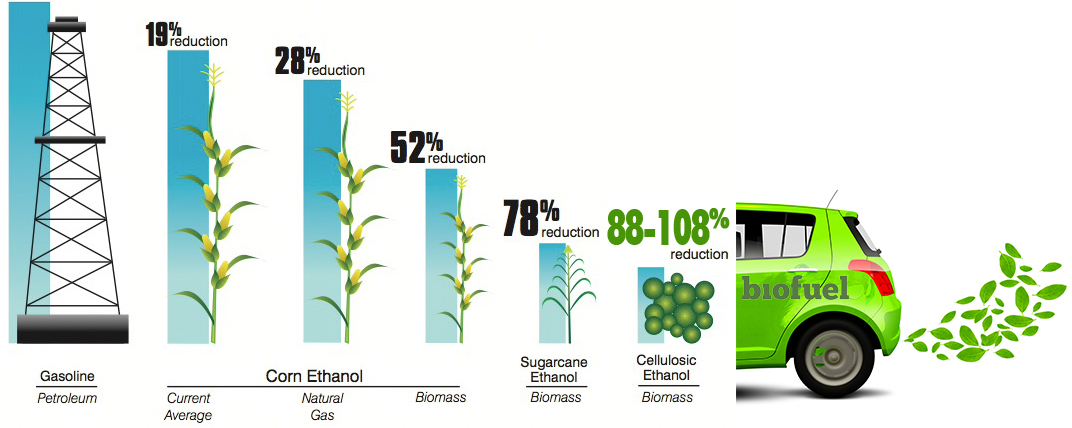 19% reduction

28% reduction

52% reduction

78% reduction

88-108% reduction

biofuel

Gasoline
Petroleum

Corn Ethanol
Current Average
Natural Gas
Biomass

Sugarcane Ethanol
Biomass

Cellulosic Ethanol
Biomass